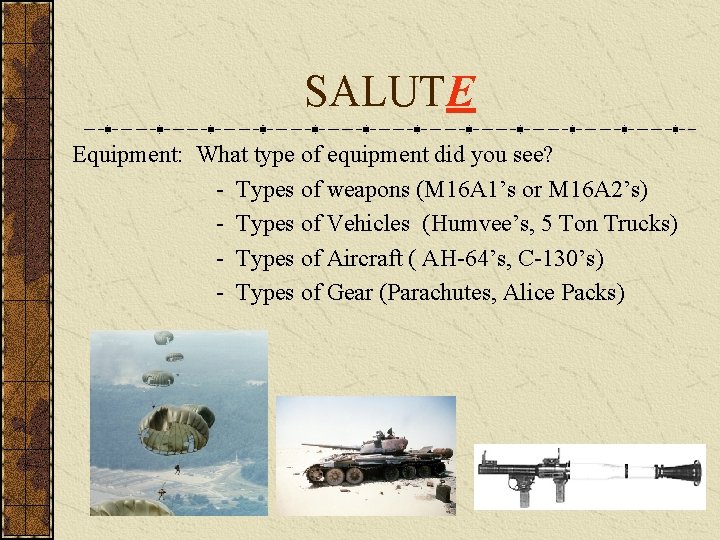 SALUTE

Equipment: What type of equipment did you see?

- Types of weapons (M16A1’s or M16A2’s)
- Types of Vehicles (Humvee’s, 5 Ton Trucks)
- Types of Aircraft ( AH-64’s, C-130’s)
- Types of Gear (Parachutes, Alice Packs)